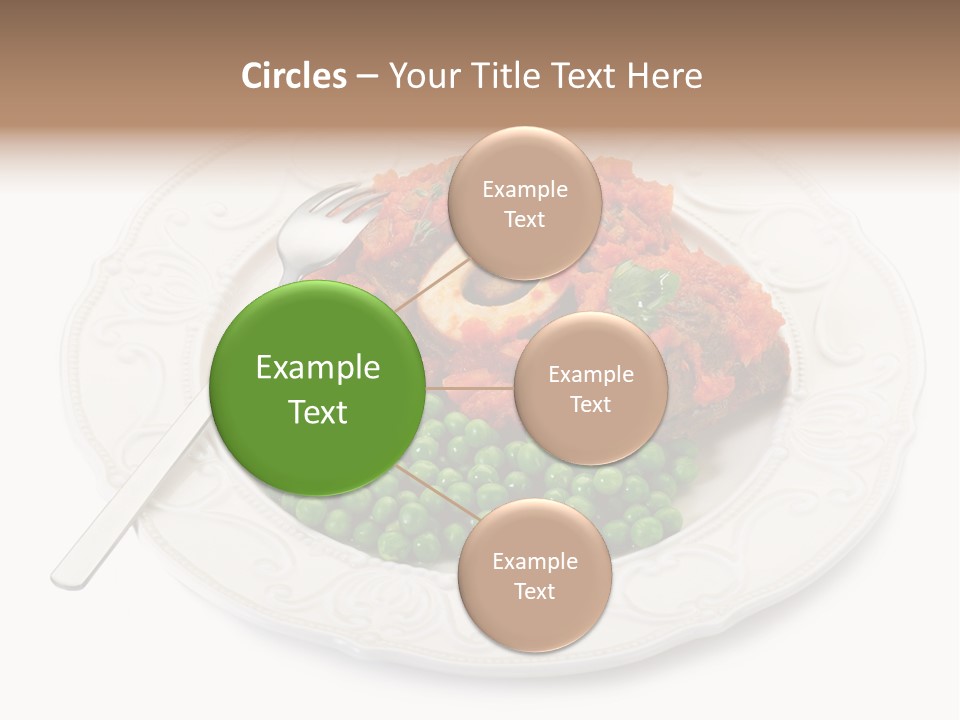 Circles – Your Title Text Here

Example Text

Example Text

Example Text

Example Text